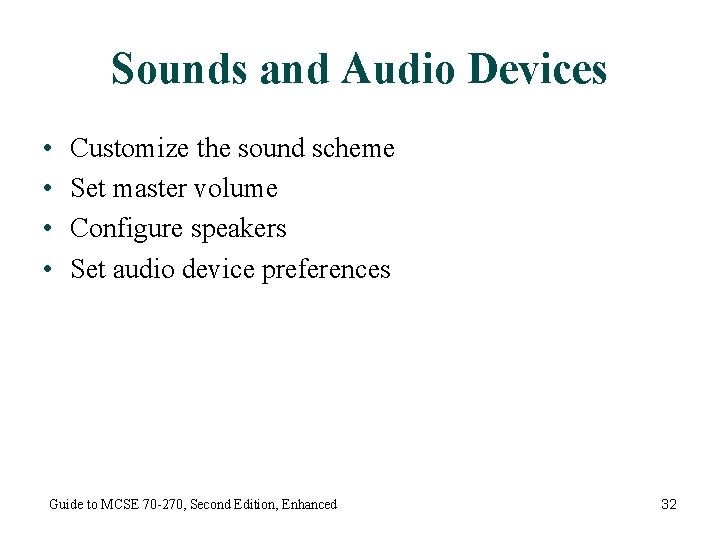 Sounds and Audio Devices

• Customize the sound scheme
• Set master volume
• Configure speakers
• Set audio device preferences

Guide to MCSE 70-270, Second Edition, Enhanced

32